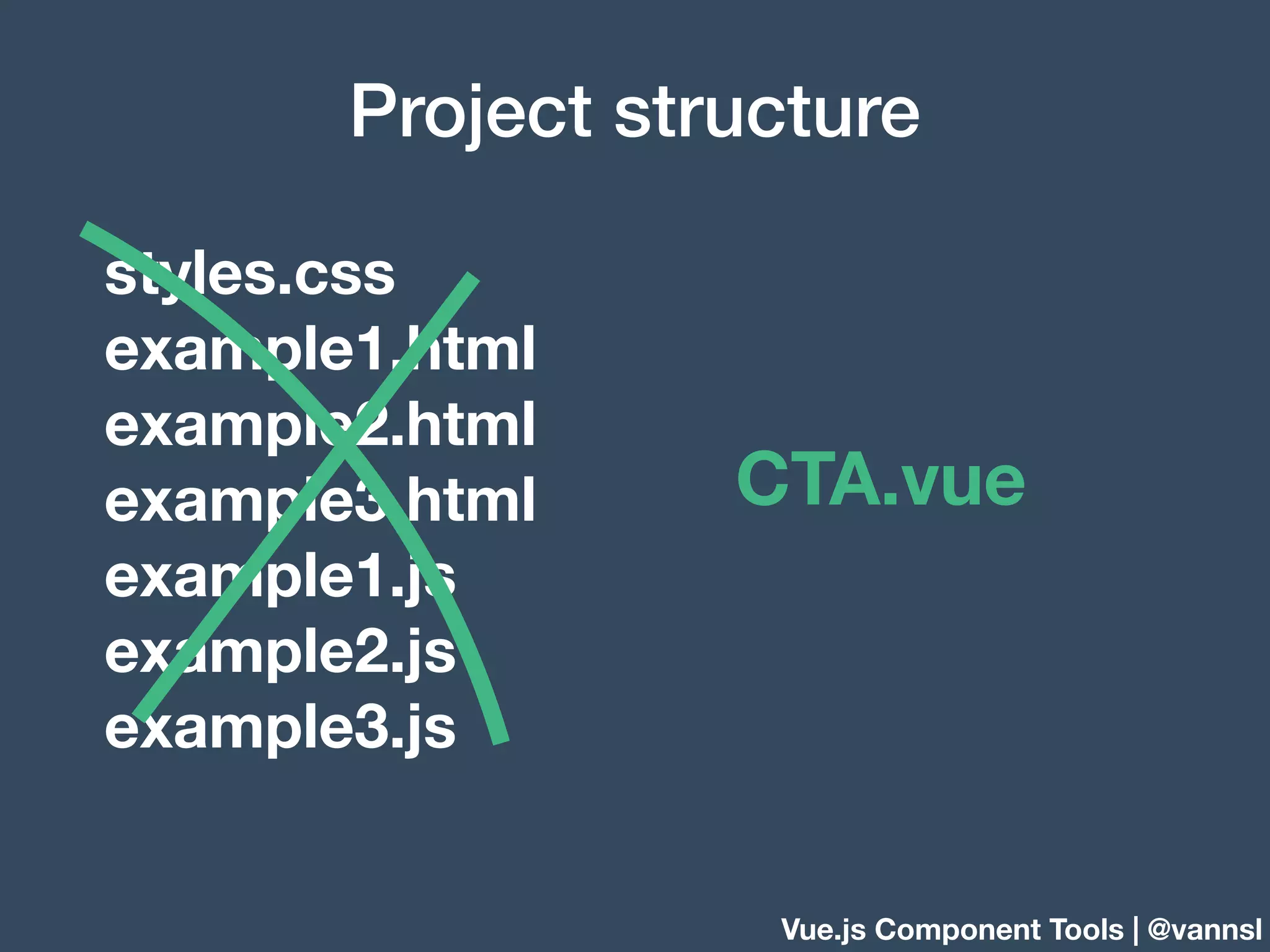 Project structure

styles.css
example1.html
example2.html
example3.html
example1.js
example2.js
example3.js

CTA.vue

Vue.js Component Tools | @vannsl